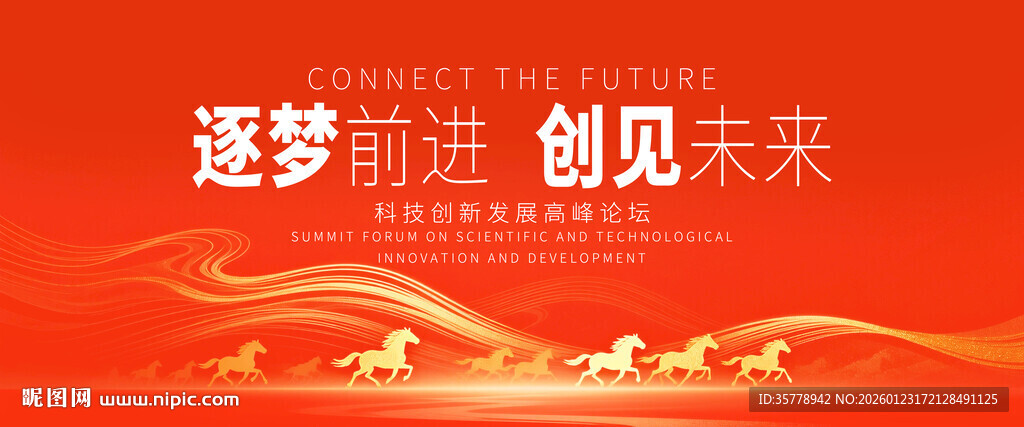 CONNECT THE FUTURE

逐梦前进 创见未来

科技创新发展高峰论坛

SUMMIT FORUM ON SCIENTIFIC AND TECHNOLOGICAL INNOVATION AND DEVELOPMENT

昵图网 www.nipic.com

ID:35778942 NO:20260123172128491125